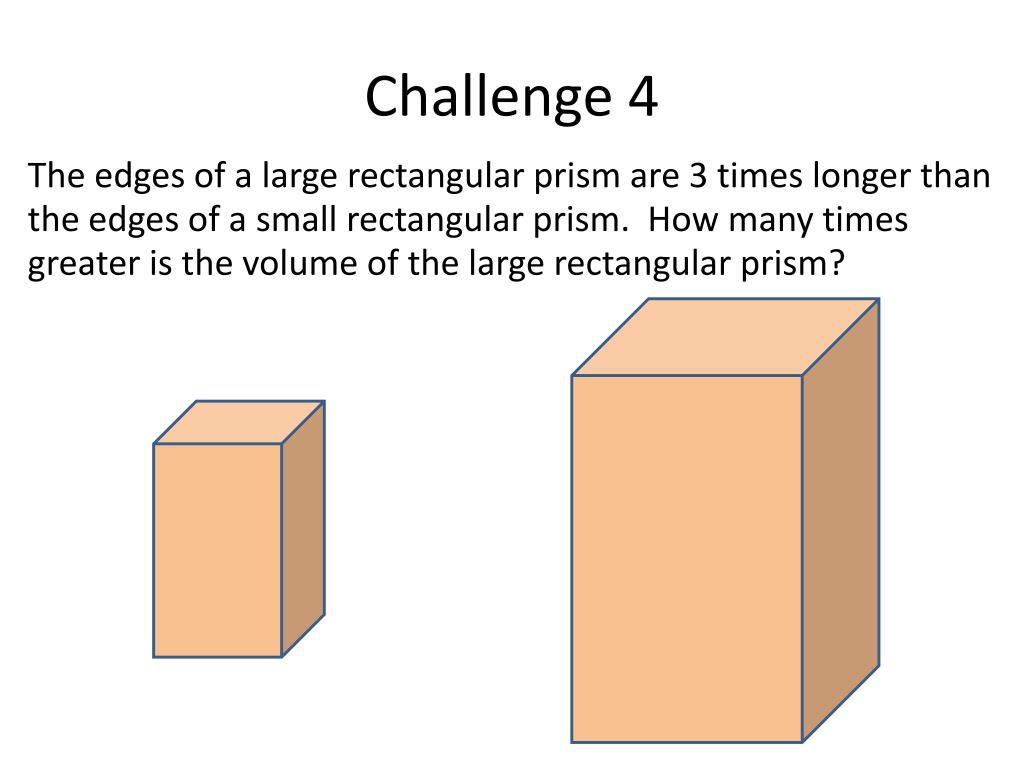 Challenge 4

The edges of a large rectangular prism are 3 times longer than the edges of a small rectangular prism. How many times greater is the volume of the large rectangular prism?